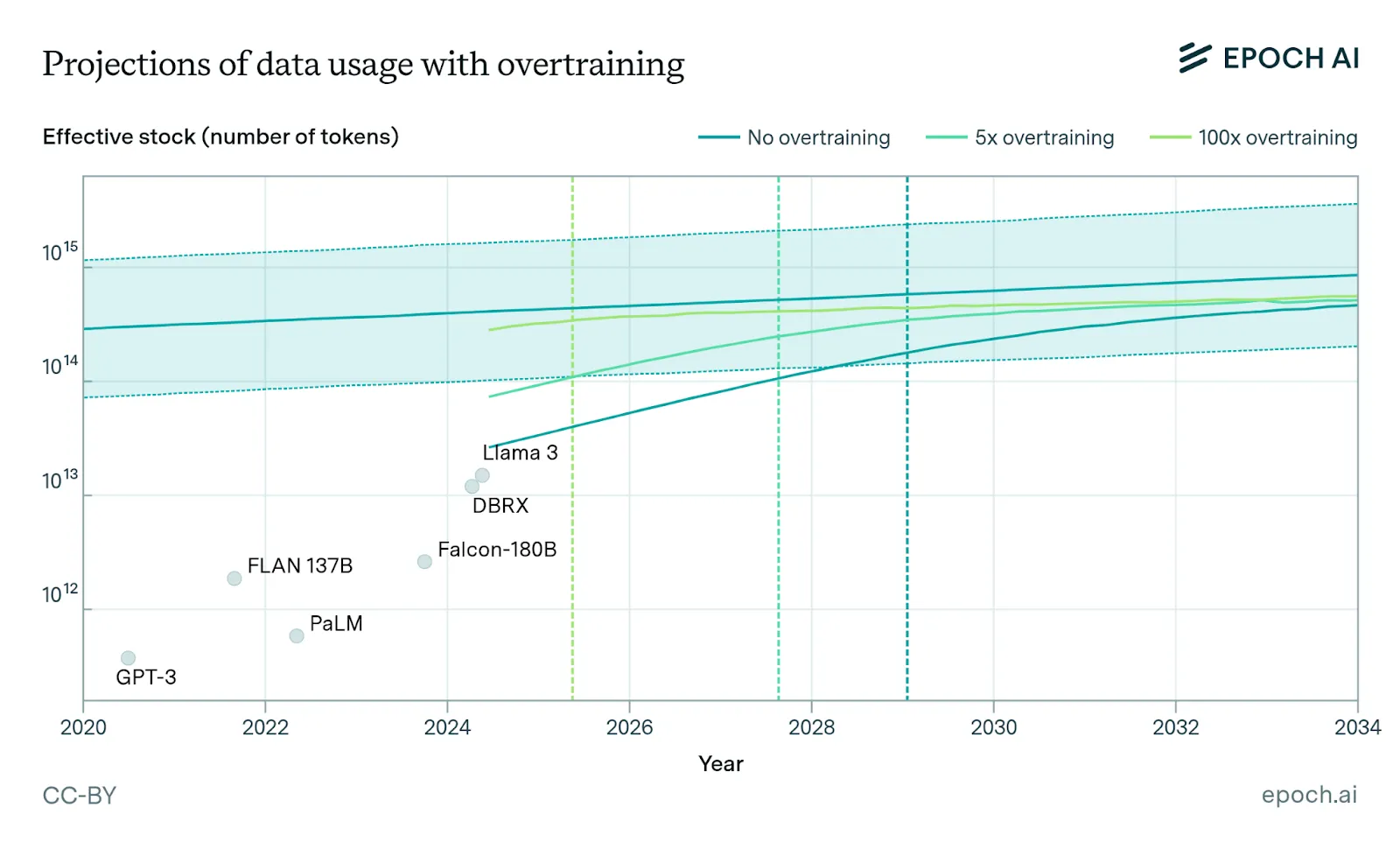 Projections of data usage with overtraining

EPOCH AI

Effective stock (number of tokens)

No overtraining
5x overtraining
100x overtraining

$10^{15}$
$10^{14}$
$10^{13}$
$10^{12}$

Llama 3
DBRX
Falcon-180B
FLAN 137B
PaLM
GPT-3

2020
2022
2024
2026
2028
2030
2032
2034

Year

CC-BY

epoch.ai